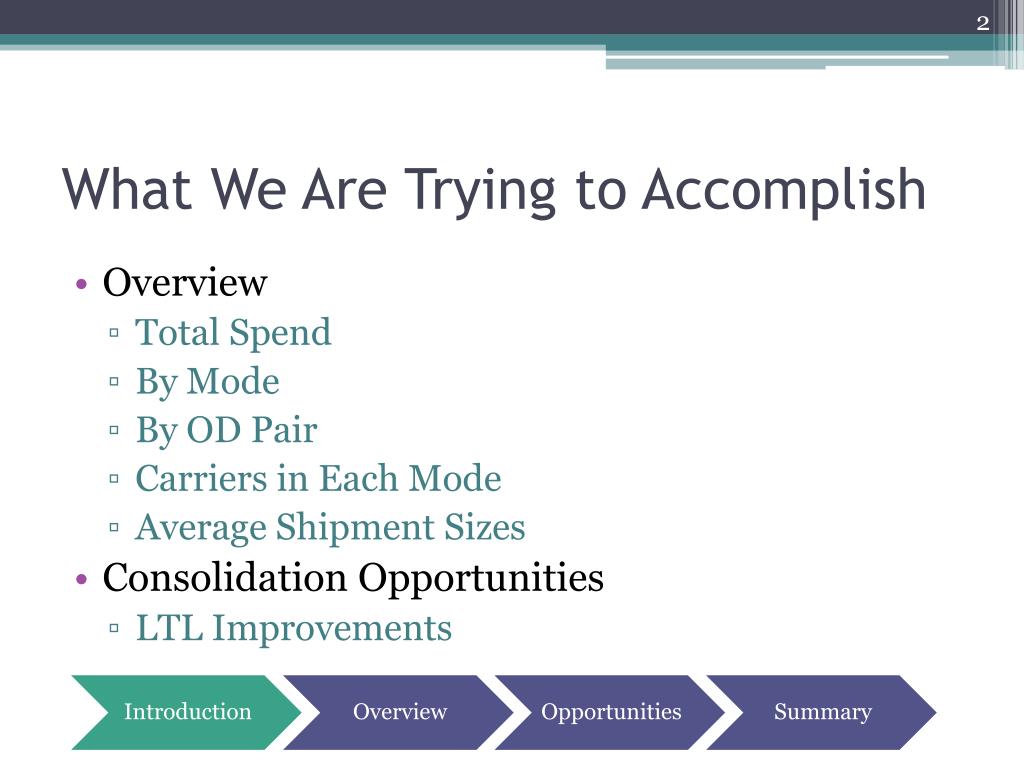 2

What We Are Trying to Accomplish

• Overview
▫ Total Spend
▫ By Mode
▫ By OD Pair
▫ Carriers in Each Mode
▫ Average Shipment Sizes
• Consolidation Opportunities
▫ LTL Improvements

Introduction Overview Opportunities Summary